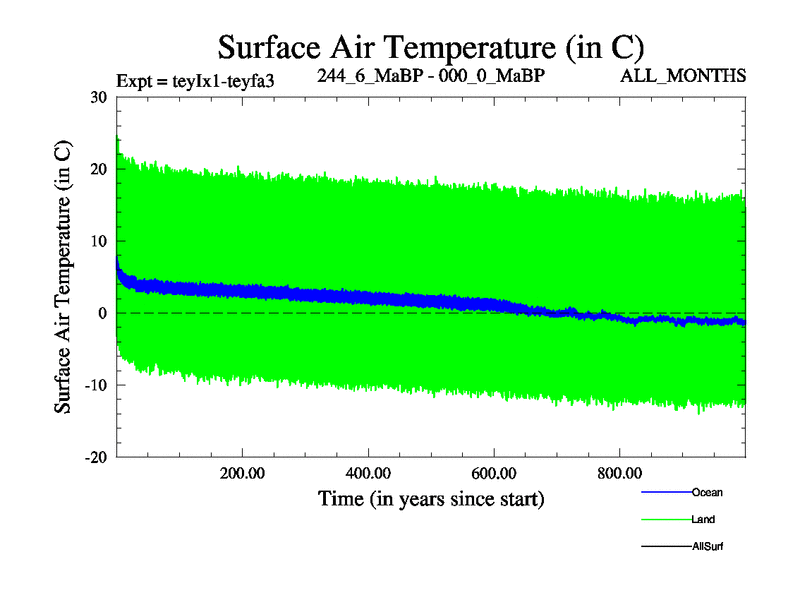 Surface Air Temperature (in C)

Expt = teyIx1-teyfa3 244_6_MaBP - 000_0_MaBP ALL_MONTHS

Surface Air Temperature (in C)

30
20
10
0
-10
-20

200.00 400.00 600.00 800.00

Time (in years since start)

Ocean
Land
AllSurf